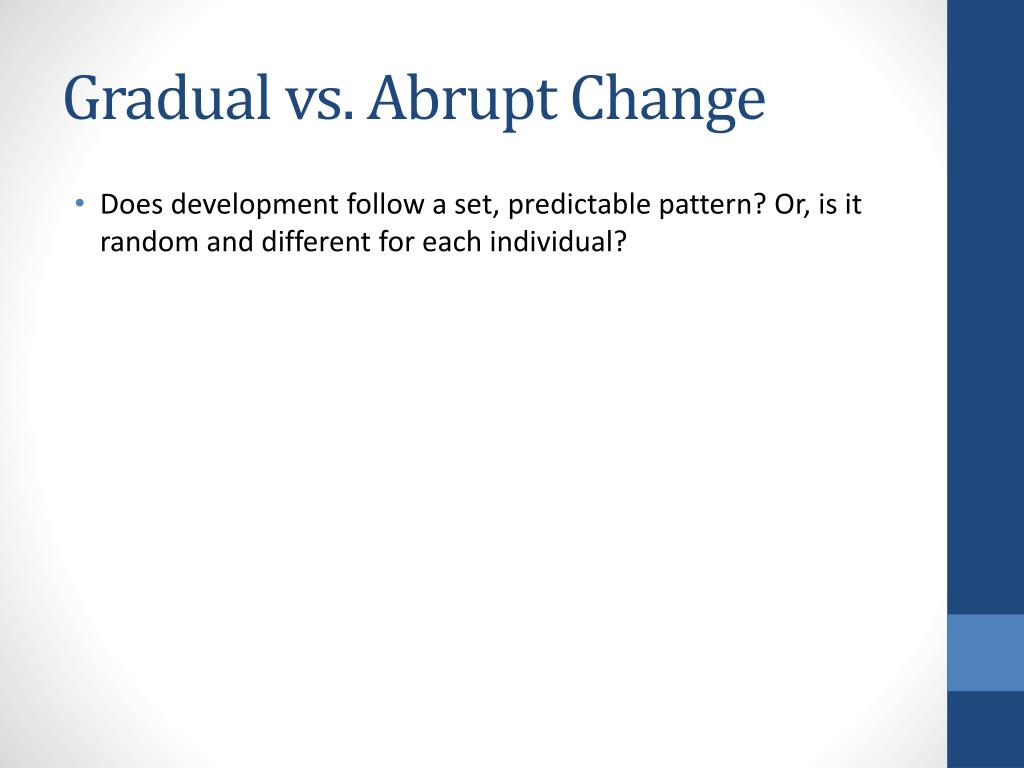 Gradual vs. Abrupt Change

• Does development follow a set, predictable pattern? Or, is it random and different for each individual?